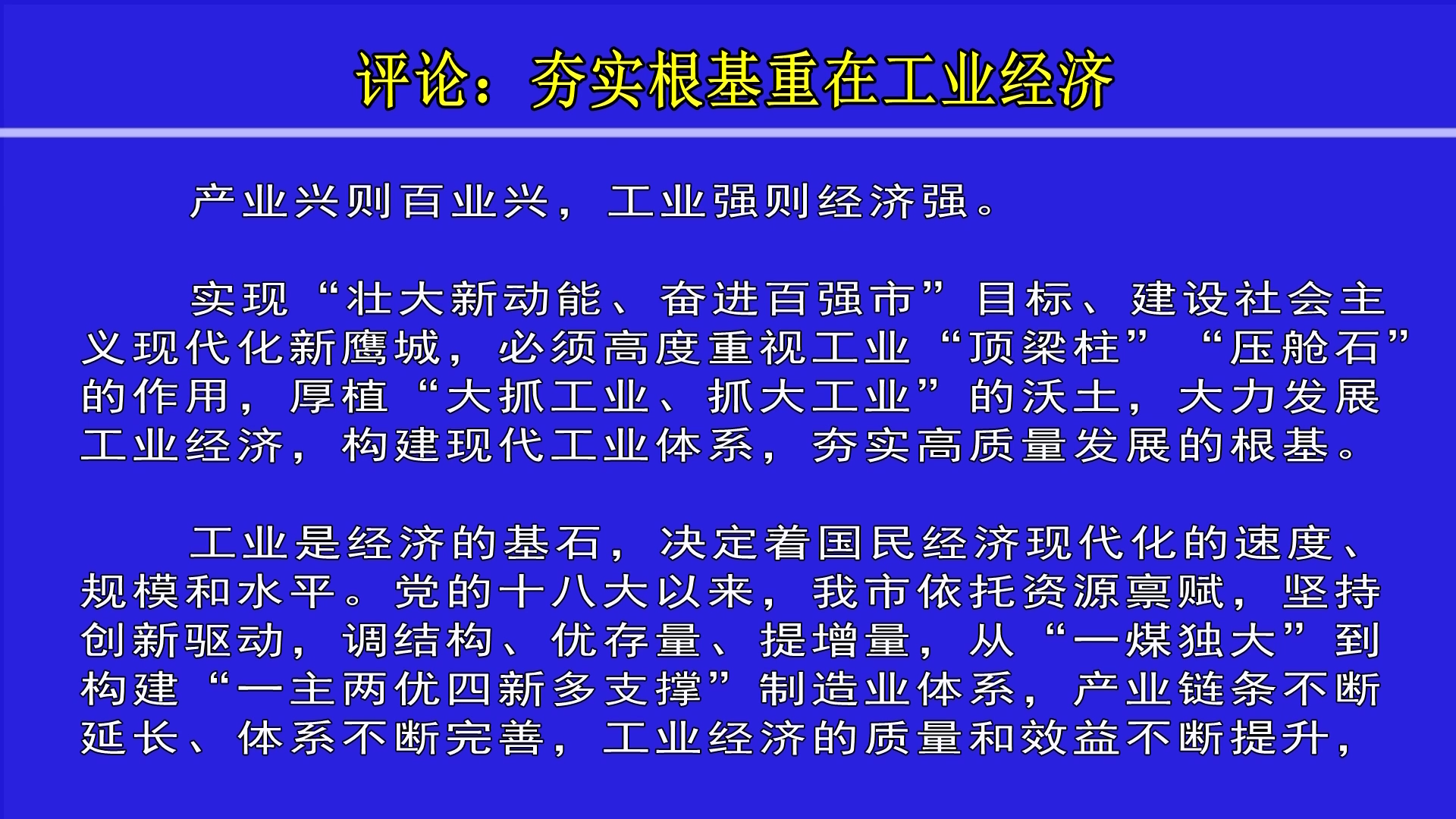 评论：夯实根基重在工业经济

产业兴则百业兴，工业强则经济强。

实现“壮大新动能、奋进百强市”目标、建设社会主义现代化新鹰城，必须高度重视工业“顶梁柱”“压舱石”的作用，厚植“大抓工业、抓大工业”的沃土，大力发展工业经济，构建现代工业体系，夯实高质量发展的根基。

工业是经济的基石，决定着国民经济现代化的速度、规模和水平。党的十八大以来，我市依托资源禀赋，坚持创新驱动，调结构、优存量、提增量，从“一煤独大”到构建“一主两优四新多支撑”制造业体系，产业链条不断延长、体系不断完善，工业经济的质量和效益不断提升，